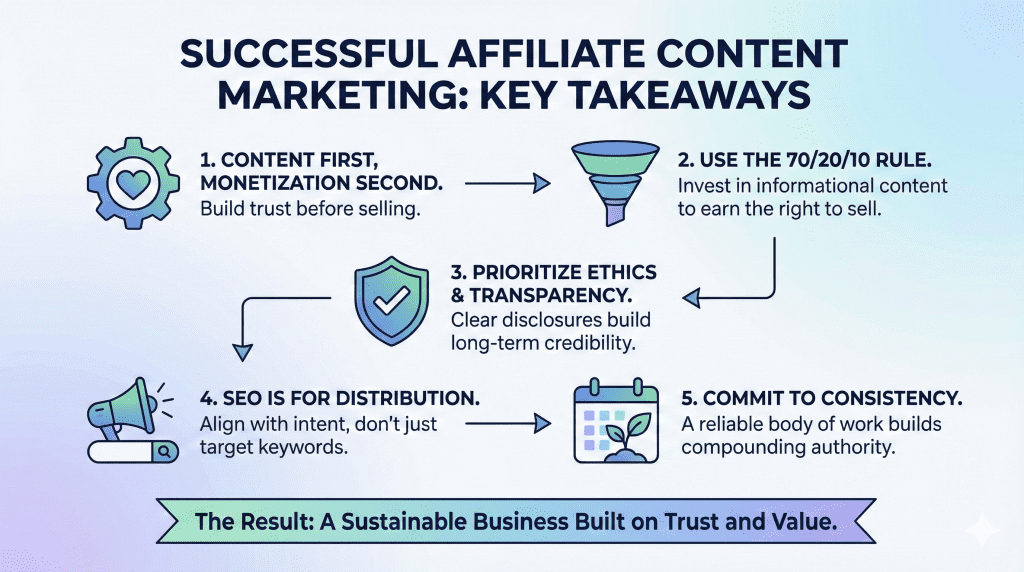 SUCCESSFUL AFFILIATE CONTENT MARKETING: KEY TAKEAWAYS

1. CONTENT FIRST, MONETIZATION SECOND.
Build trust before selling.

2. USE THE 70/20/10 RULE.
Invest in informational content to earn the right to sell.

3. PRIORITIZE ETHICS & TRANSPARENCY.
Clear disclosures build long-term credibility.

4. SEO IS FOR DISTRIBUTION.
Align with intent, don't just target keywords.

5. COMMIT TO CONSISTENCY.
A reliable body of work builds compounding authority.

The Result: A Sustainable Business Built on Trust and Value.